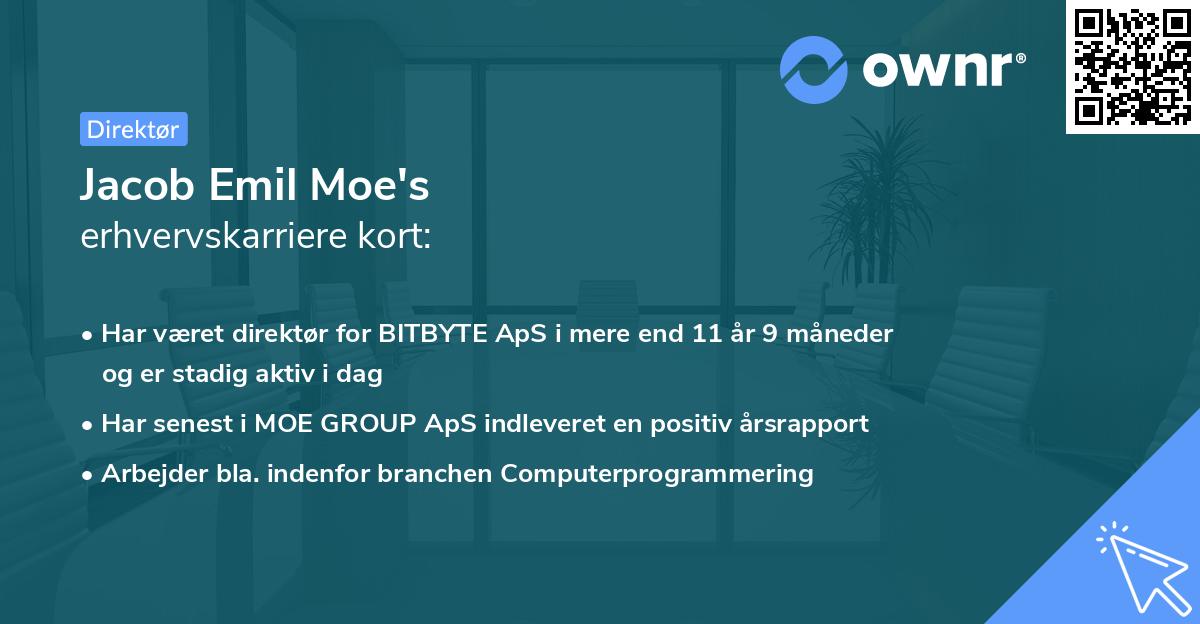 ownr®

Direktør

Jacob Emil Moe's
erhvervskarriere kort:

• Har været direktør for BITBYTE ApS i mere end 11 år 9 måneder og er stadig aktiv i dag
• Har senest i MOE GROUP ApS indleveret en positiv årsrapport
• Arbejder bla. indenfor branchen Computerprogrammering